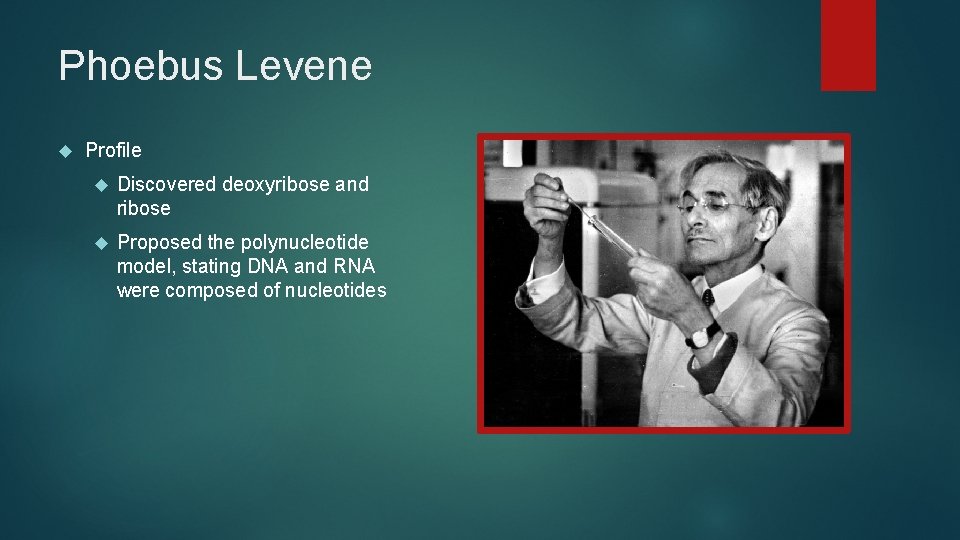 Phoebus Levene

Profile

Discovered deoxyribose and ribose

Proposed the polynucleotide model, stating DNA and RNA were composed of nucleotides